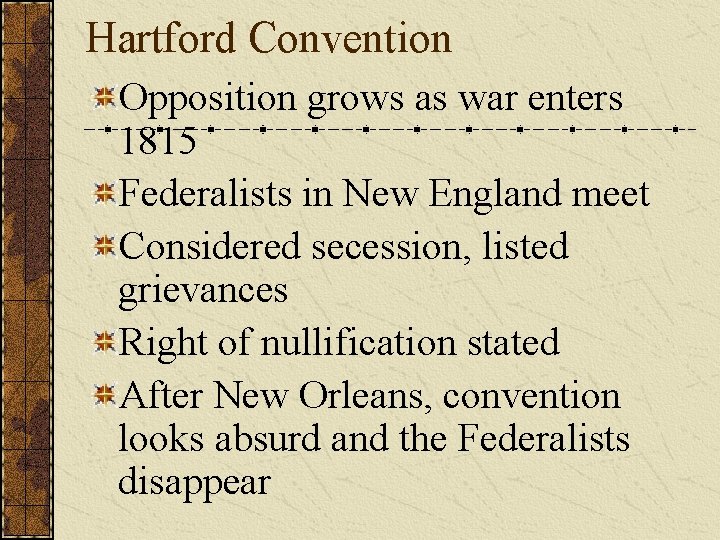 Hartford Convention

Opposition grows as war enters 1815

Federalists in New England meet

Considered secession, listed grievances

Right of nullification stated

After New Orleans, convention looks absurd and the Federalists disappear